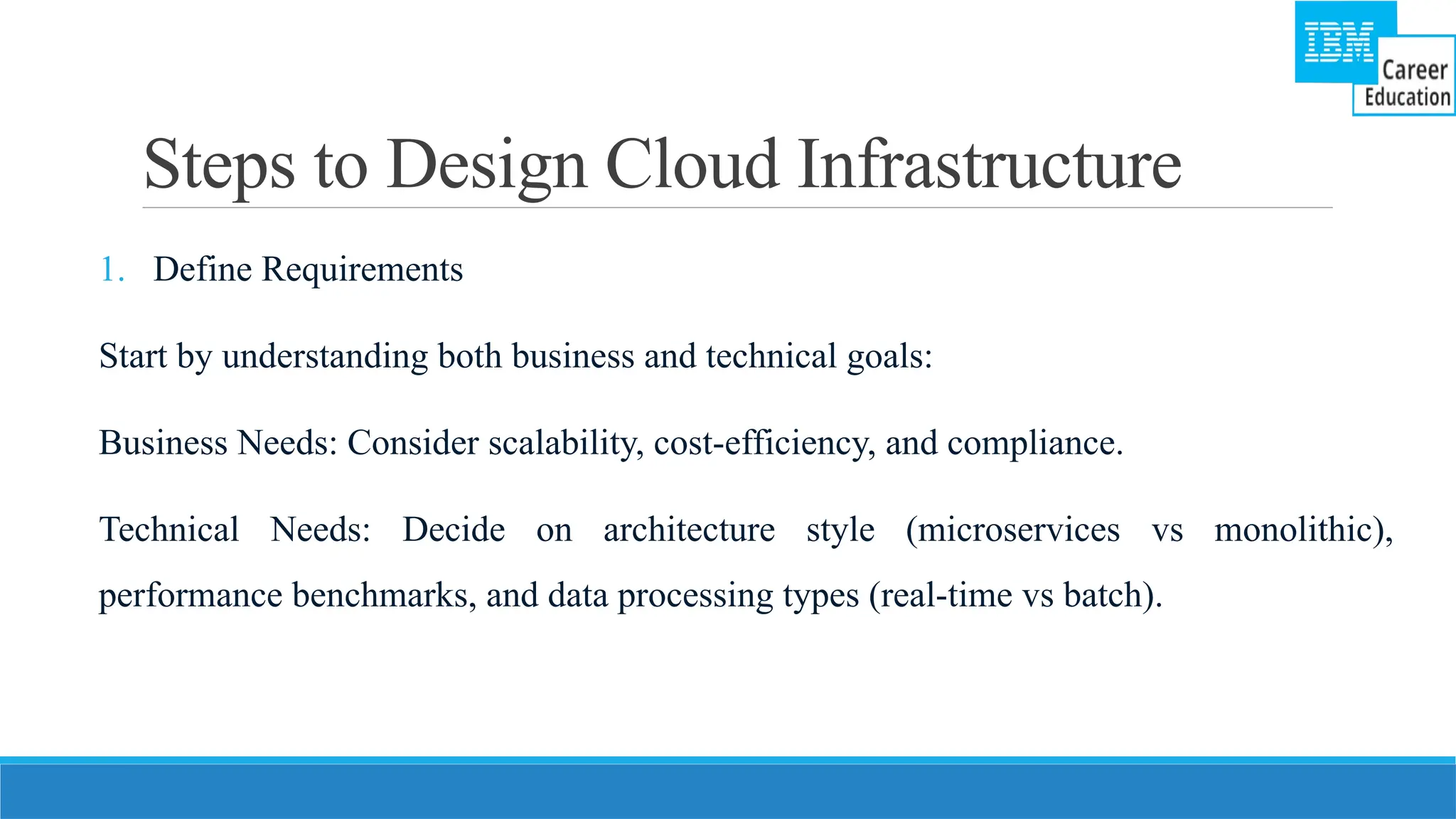 IBM Career Education

Steps to Design Cloud Infrastructure

1. Define Requirements

Start by understanding both business and technical goals:

Business Needs: Consider scalability, cost-efficiency, and compliance.

Technical Needs: Decide on architecture style (microservices vs monolithic), performance benchmarks, and data processing types (real-time vs batch).